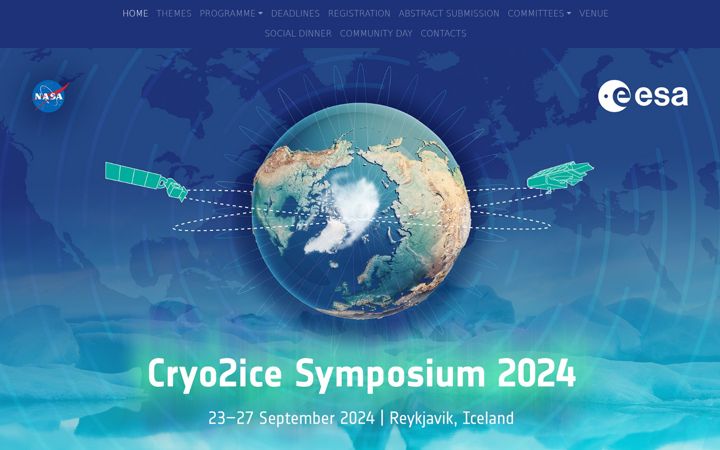 HOME THEMES PROGRAMME DEADLINES REGISTRATION ABSTRACT SUBMISSION COMMITTEES VENUE SOCIAL DINNER COMMUNITY DAY CONTACTS

NASA

esa

Cryo2ice Symposium 2024

23–27 September 2024 | Reykjavik, Iceland